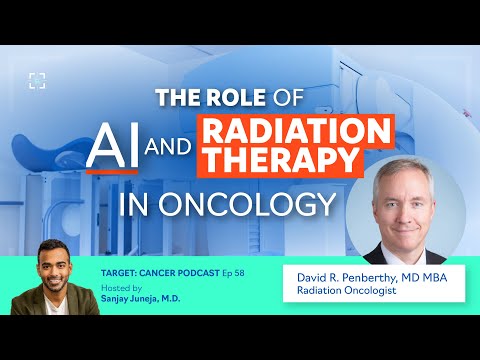 THE ROLE OF AI AND RADIATION THERAPY IN ONCOLOGY

TARGET: CANCER PODCAST Ep 58
Hosted by
Sanjay Juneja, M.D.

David R. Penberthy, MD MBA
Radiation Oncologist